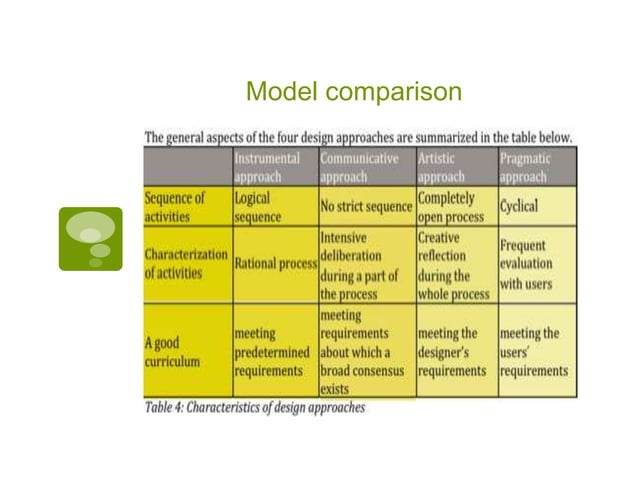 Model comparison

The general aspects of the four design approaches are summarized in the table below.

| | Instrumental approach | Communicative approach | Artistic approach | Pragmatic approach |
|---|---|---|---|---|
| Sequence of activities | Logical sequence | No strict sequence | Completely open process | Cyclical |
| Characterization of activities | Rational process | Intensive deliberation during a part of the process | Creative reflection during the whole process | Frequent evaluation with users |
| A good curriculum | meeting predetermined requirements | meeting requirements about which a broad consensus exists | meeting the designer's requirements | meeting the users' requirements |

Table 4: Characteristics of design approaches